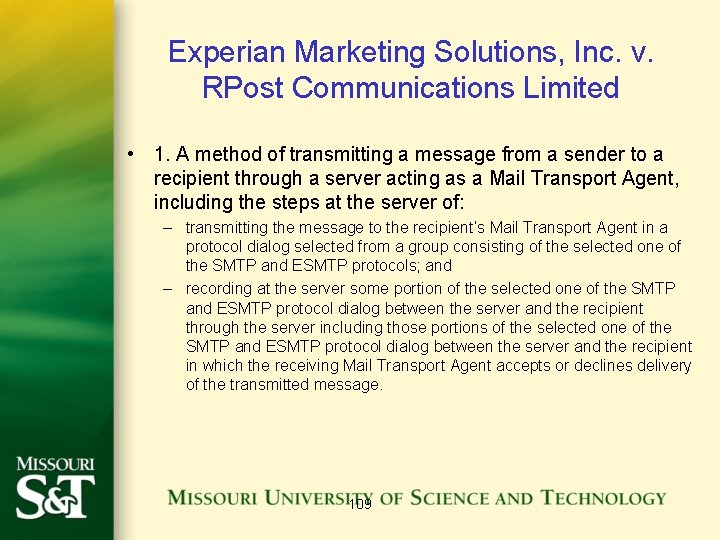 Experian Marketing Solutions, Inc. v. RPost Communications Limited

• 1. A method of transmitting a message from a sender to a recipient through a server acting as a Mail Transport Agent, including the steps at the server of:

– transmitting the message to the recipient's Mail Transport Agent in a protocol dialog selected from a group consisting of the selected one of the SMTP and ESMTP protocols; and

– recording at the server some portion of the selected one of the SMTP and ESMTP protocol dialog between the server and the recipient through the server including those portions of the selected one of the SMTP and ESMTP protocol dialog between the server and the recipient in which the receiving Mail Transport Agent accepts or declines delivery of the transmitted message.

MISSOURI S&T

MISSOURI UNIVERSITY OF SCIENCE AND TECHNOLOGY

109